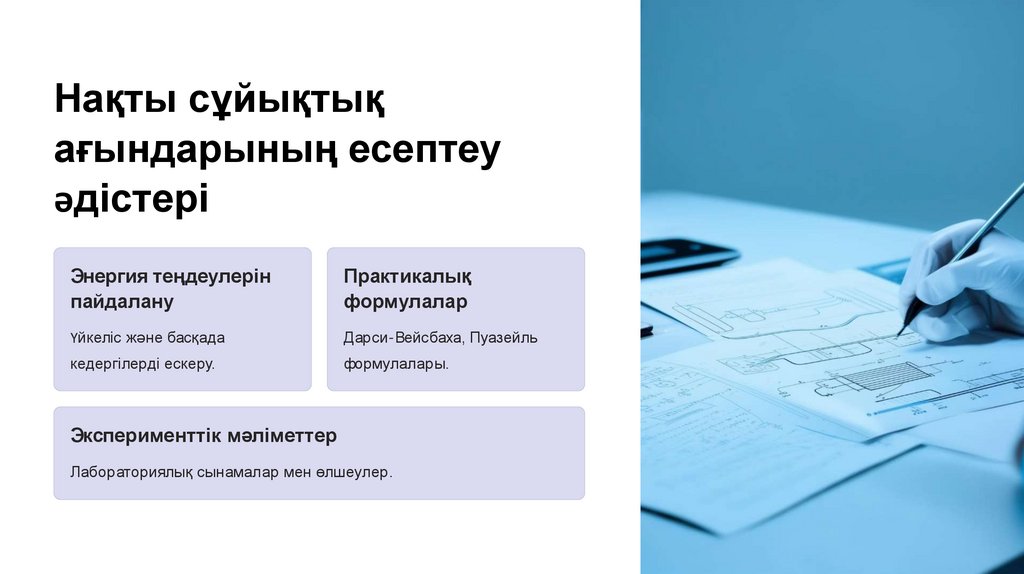 Нақты сұйықтық ағындарының есептеу әдістері

Энергия теңдеулерін пайдалану

Үйкеліс және басқада кедергілерді ескеру.

Практикалық формулалар

Дарси-Вейсбаха, Пуазейль формулалары.

Эксперименттік мәліметтер

Лабораториялық сынамалар мен өлшеулер.